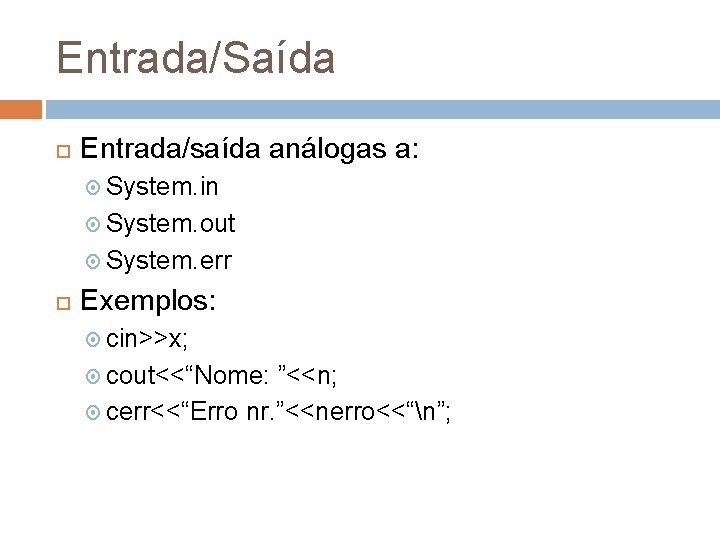 Entrada/Saída

Entrada/saída análogas a:

System.in

System.out

System.err

Exemplos:

cin>>x;

cout<<“Nome: ”<<n;

cerr<<“Erro nr.”<<nerro<<“\n”;